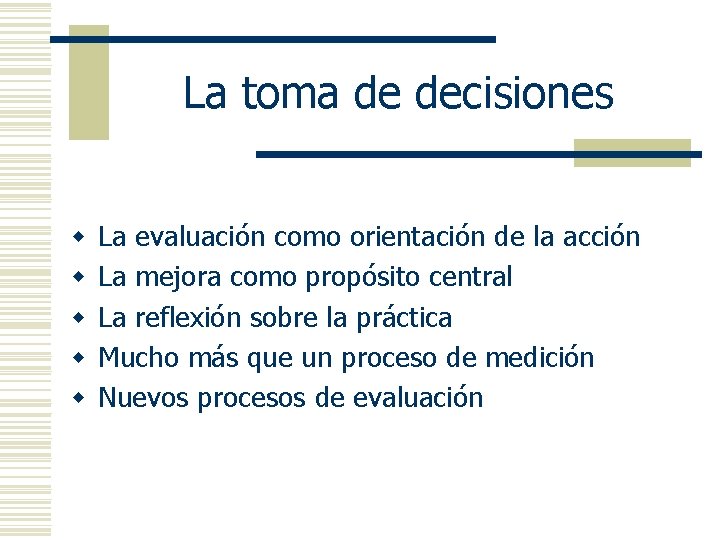 La toma de decisiones

- La evaluación como orientación de la acción
- La mejora como propósito central
- La reflexión sobre la práctica
- Mucho más que un proceso de medición
- Nuevos procesos de evaluación